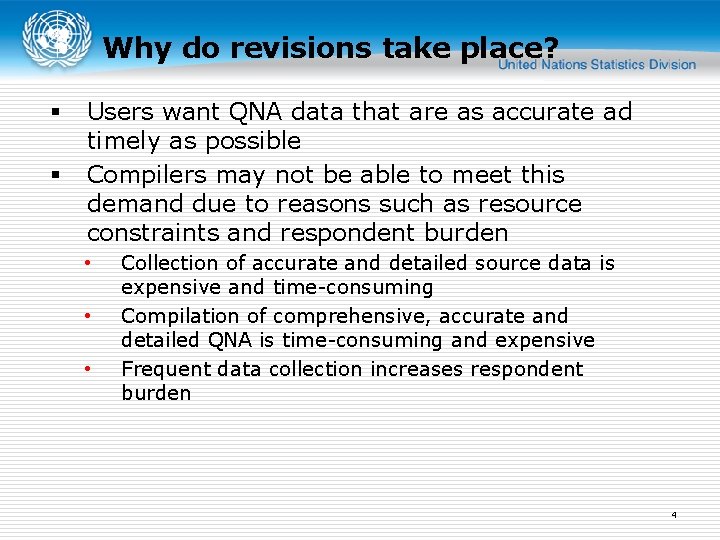 Why do revisions take place?

United Nations Statistics Division

▪ Users want QNA data that are as accurate ad timely as possible

▪ Compilers may not be able to meet this demand due to reasons such as resource constraints and respondent burden

• Collection of accurate and detailed source data is expensive and time-consuming

• Compilation of comprehensive, accurate and detailed QNA is time-consuming and expensive

• Frequent data collection increases respondent burden

4